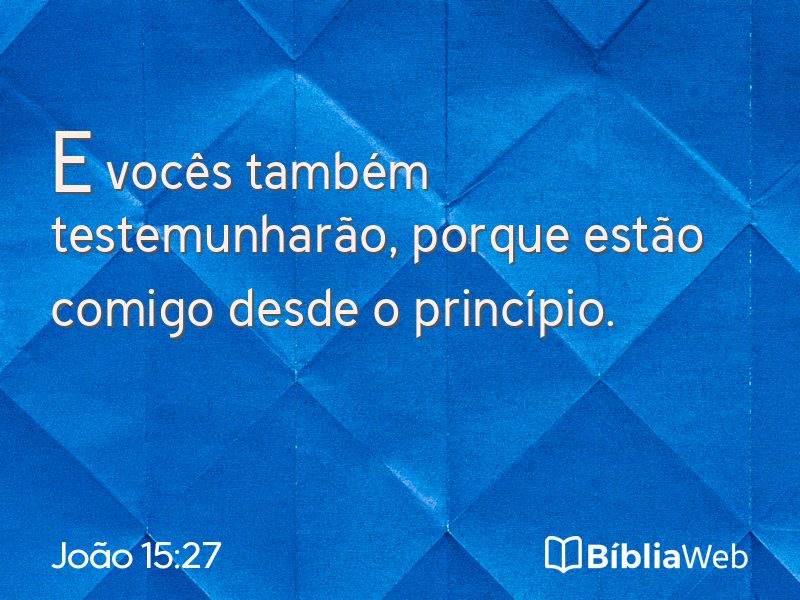 E vocês também testemunharão, porque estão comigo desde o princípio.

João 15:27

BíbliaWeb